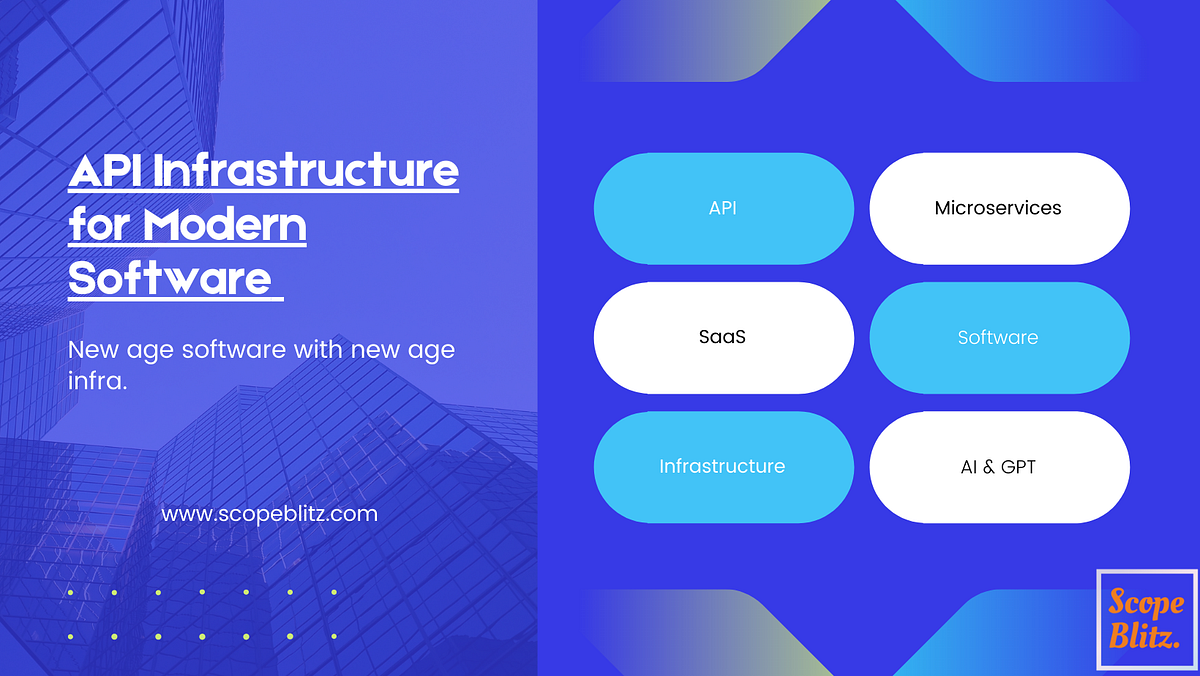 API Infrastructure for Modern Software

New age software with new age infra.

www.scopeblitz.com

API

Microservices

SaaS

Software

Infrastructure

AI & GPT

Scope Blitz.